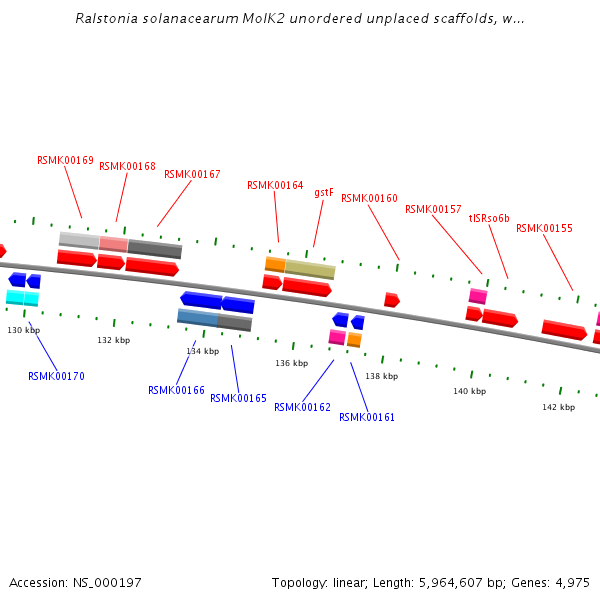 Ralstonia solanacearum MolK2 unordered unplaced scaffolds, w...

RSMK00169
RSMK00168
RSMK00167
RSMK00164
gstF
RSMK00160
RSMK00157
tISRso6b
RSMK00155

130 kbp
132 kbp
134 kbp
136 kbp
138 kbp
140 kbp
142 kbp

RSMK00170
RSMK00166
RSMK00165
RSMK00162
RSMK00161

Accession: NS_000197

Topology: linear; Length: 5,964,607 bp; Genes: 4,975